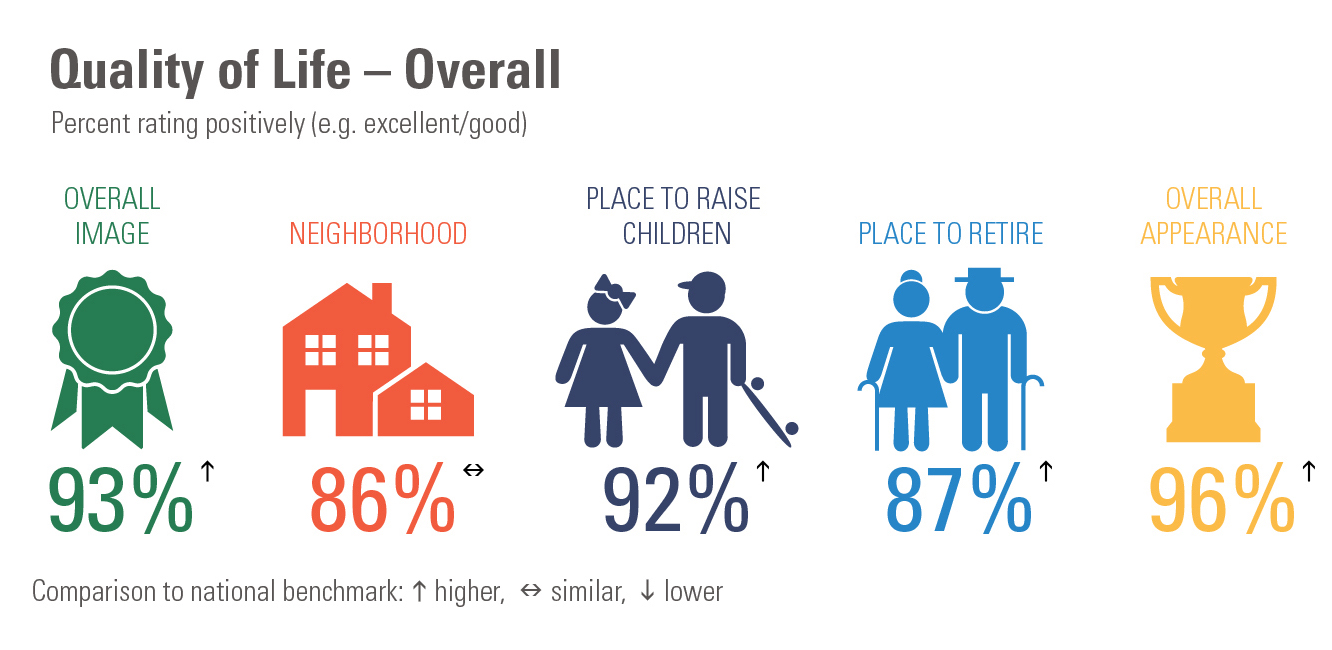 Quality of Life – Overall

Percent rating positively (e.g. excellent/good)

OVERALL IMAGE

93% ↑

NEIGHBORHOOD

86% ↔

PLACE TO RAISE CHILDREN

92% ↑

PLACE TO RETIRE

87% ↑

OVERALL APPEARANCE

96% ↑

Comparison to national benchmark: ↑ higher, ↔ similar, ↓ lower